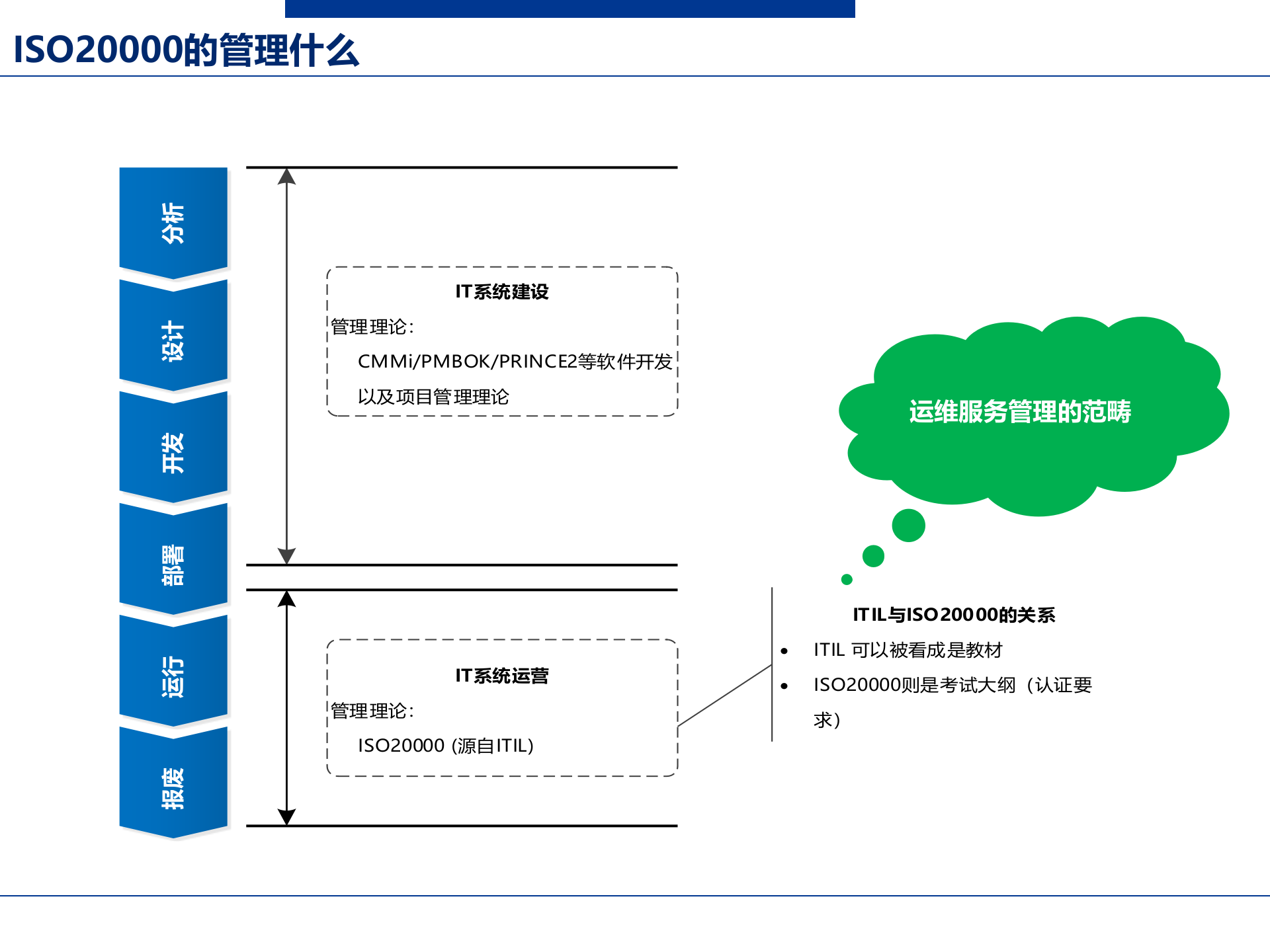 ISO20000的管理什么

分析

设计

开发

部署

运行

报废

IT系统建设

管理理论：

CMMi/PMBOK/PRINCE2等软件开发以及项目管理理论

IT系统运营

管理理论：

ISO20000 (源自ITIL)

运维服务管理的范畴

ITIL与ISO20000的关系

• ITIL 可以被看成是教材
• ISO20000则是考试大纲（认证要求）